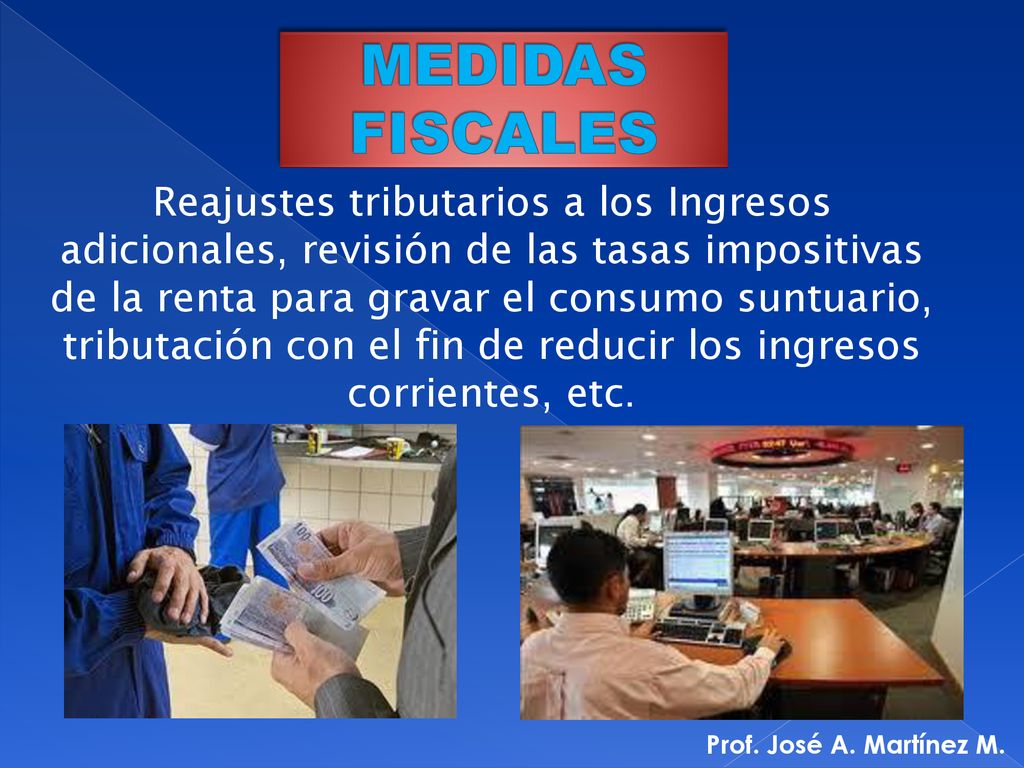 MEDIDAS FISCALES

Reajustes tributarios a los Ingresos adicionales, revisión de las tasas impositivas de la renta para gravar el consumo suntuario, tributación con el fin de reducir los ingresos corrientes, etc.

Prof. José A. Martínez M.